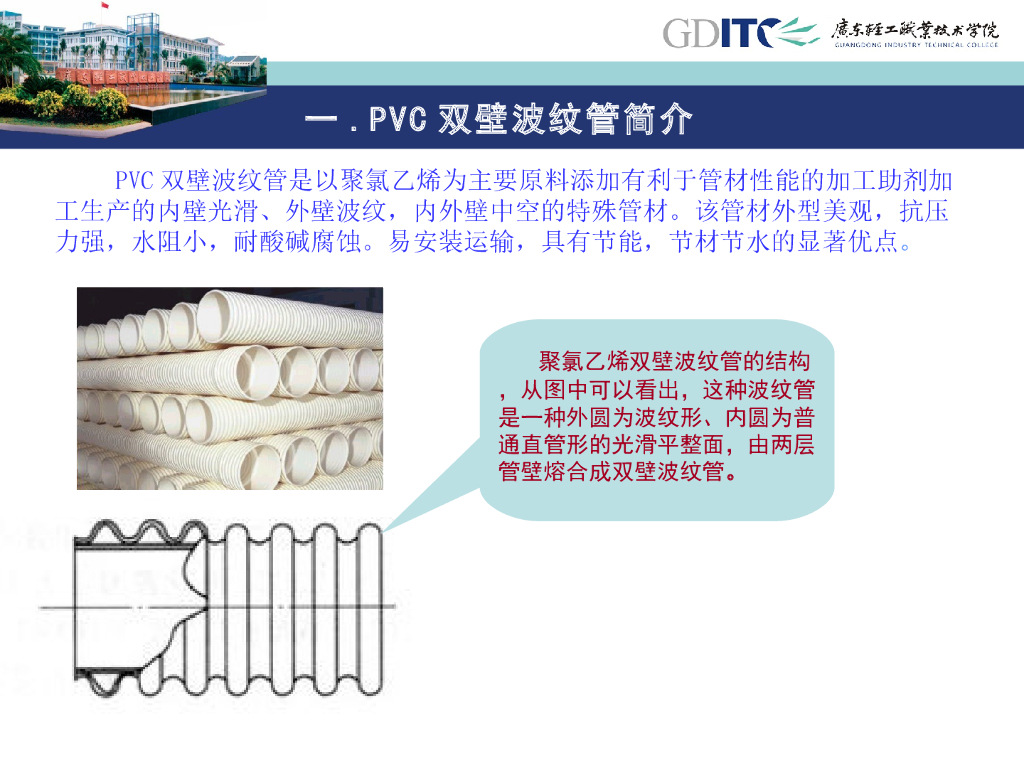 GDITC 广东轻工职业技术学院 GUANGDONG INDUSTRY TECHNICAL COLLEGE

一.PVC 双壁波纹管简介

PVC 双壁波纹管是以聚氯乙烯为主要原料添加有利于管材性能的加工助剂加工生产的内壁光滑、外壁波纹，内外壁中空的特殊管材。该管材外型美观，抗压力强，水阻小，耐酸碱腐蚀。易安装运输，具有节能，节材节水的显著优点。

聚氯乙烯双壁波纹管的结构，从图中可以看出，这种波纹管是一种外圆为波纹形、内圆为普通直管形的光滑平整面，由两层管壁熔合成双壁波纹管。